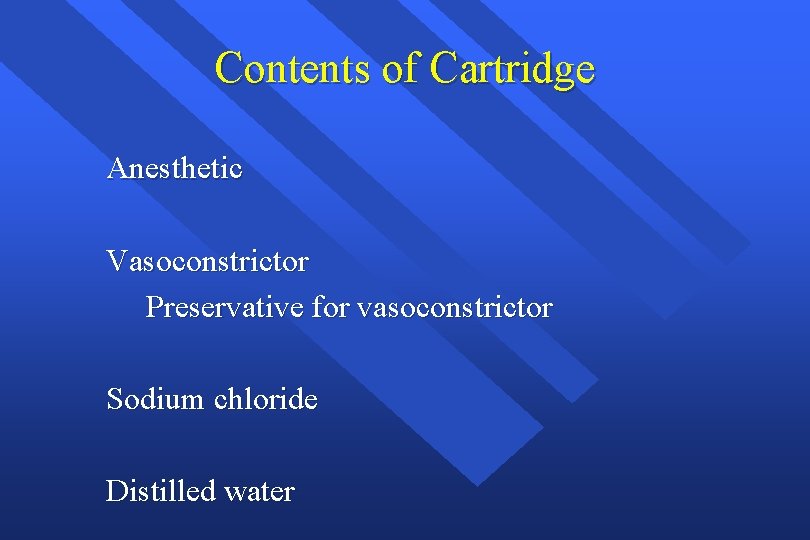 Contents of Cartridge

Anesthetic

Vasoconstrictor

Preservative for vasoconstrictor

Sodium chloride

Distilled water